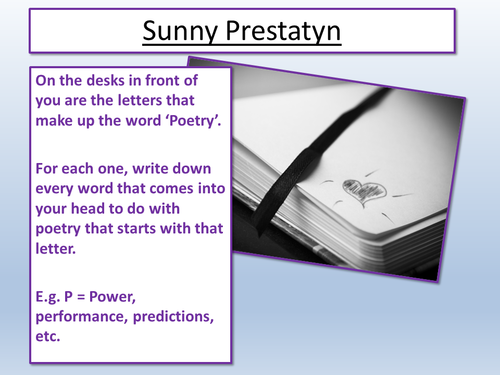 Sunny Prestatyn

On the desks in front of you are the letters that make up the word ‘Poetry’.

For each one, write down every word that comes into your head to do with poetry that starts with that letter.

E.g. P = Power, performance, predictions, etc.